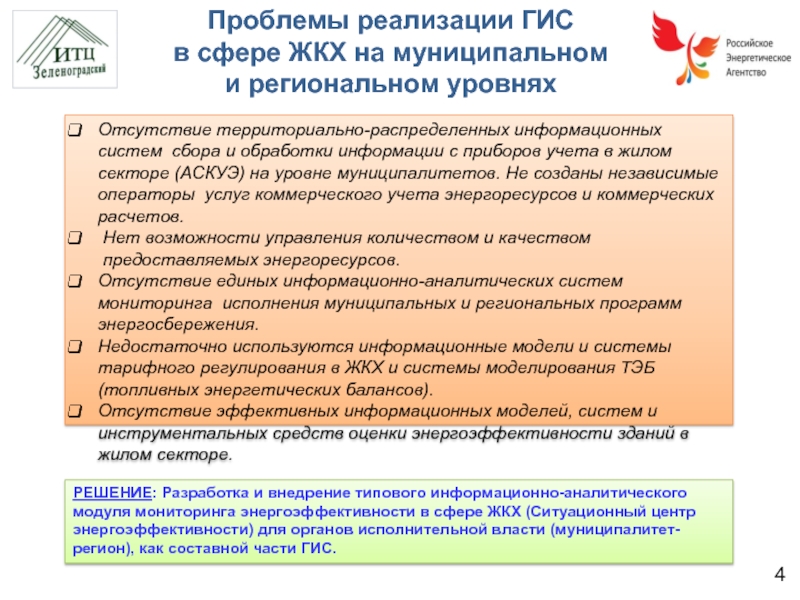 ИТЦ
Зеленоградский

Проблемы реализации ГИС в сфере ЖКХ на муниципальном и региональном уровнях

Российское Энергетическое Агентство

❑ Отсутствие территориально-распределенных информационных систем сбора и обработки информации с приборов учета в жилом секторе (АСКУЭ) на уровне муниципалитетов. Не созданы независимые операторы услуг коммерческого учета энергоресурсов и коммерческих расчетов.
❑ Нет возможности управления количеством и качеством предоставляемых энергоресурсов.
❑ Отсутствие единых информационно-аналитических систем мониторинга исполнения муниципальных и региональных программ энергосбережения.
❑ Недостаточно используются информационные модели и системы тарифного регулирования в ЖКХ и системы моделирования ТЭБ (топливных энергетических балансов).
❑ Отсутствие эффективных информационных моделей, систем и инструментальных средств оценки энергоэффективности зданий в жилом секторе.

РЕШЕНИЕ: Разработка и внедрение типового информационно-аналитического модуля мониторинга энергоэффективности в сфере ЖКХ (Ситуационный центр энергоэффективности) для органов исполнительной власти (муниципалитет-регион), как составной части ГИС.

4